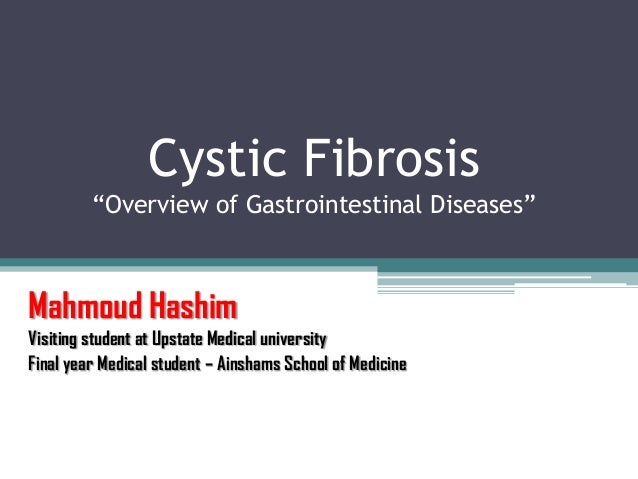 Cystic Fibrosis
“Overview of Gastrointestinal Diseases”

Mahmoud Hashim
Visiting student at Upstate Medical university
Final year Medical student – Ainshams School of Medicine